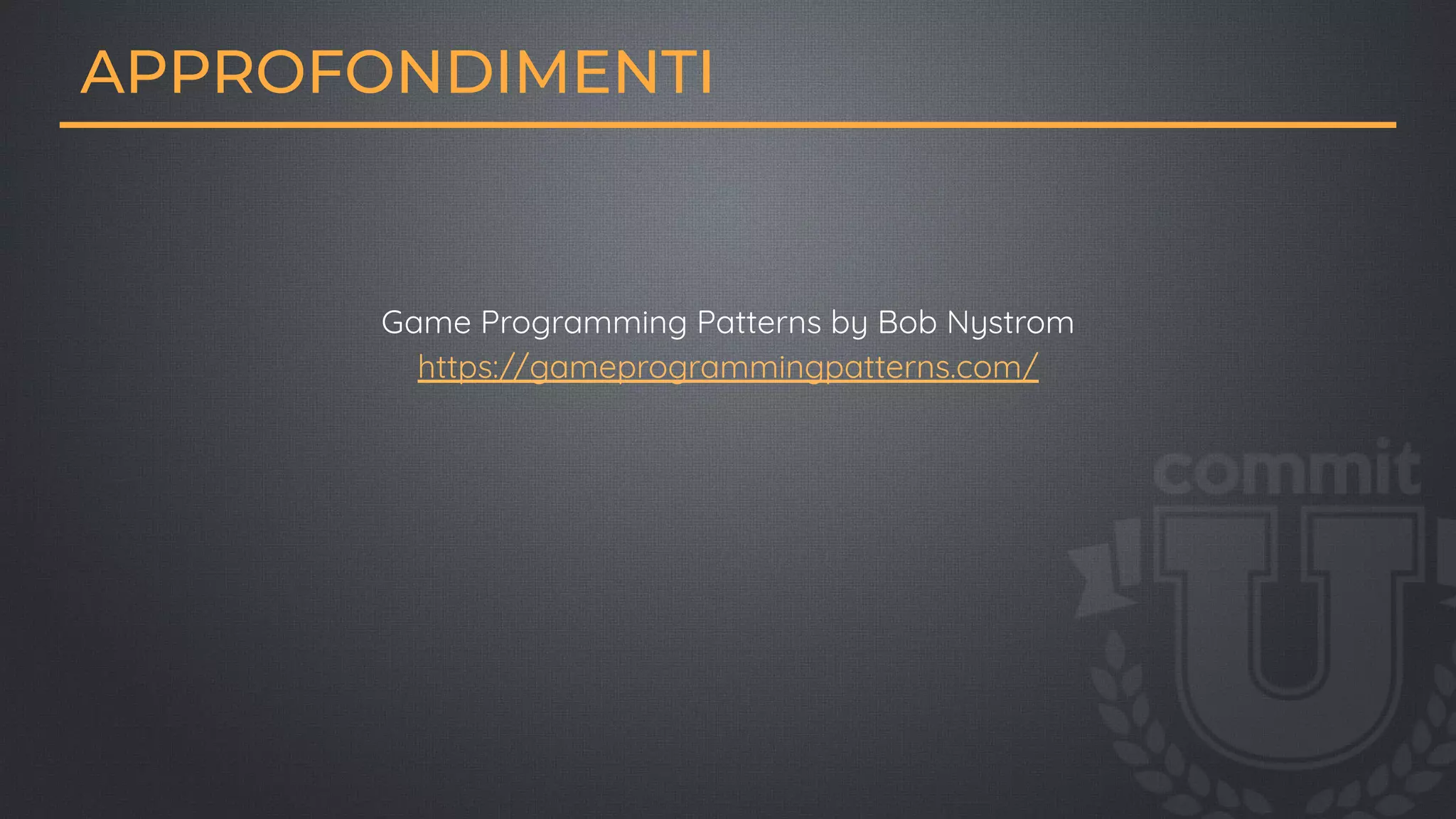 APPROFONDIMENTI

Game Programming Patterns by Bob Nystrom
https://gameprogrammingpatterns.com/

commit
U